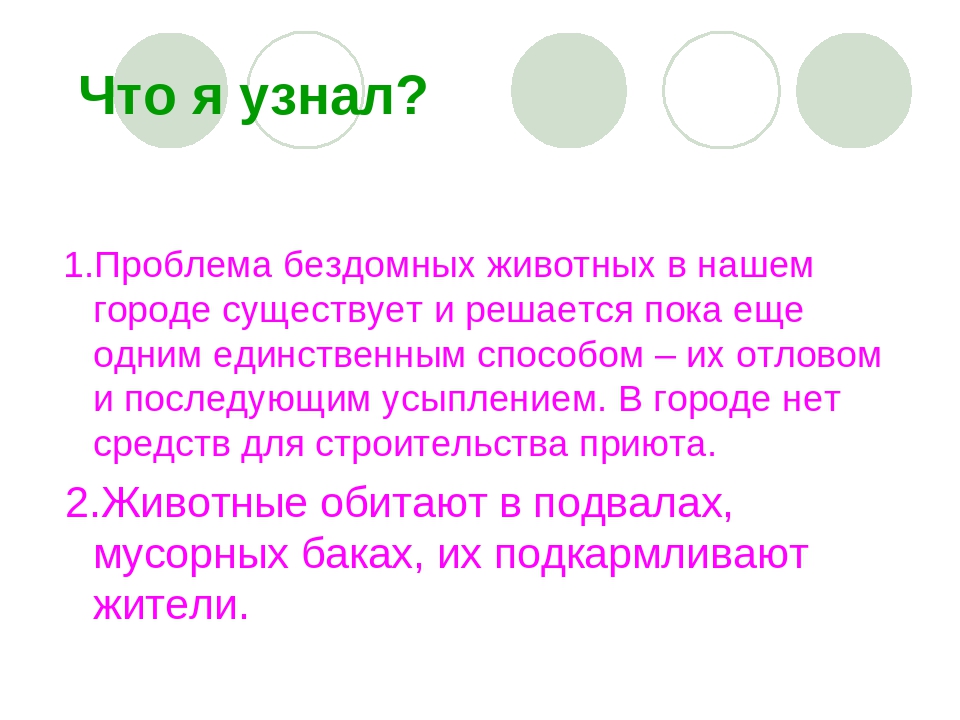 Что я узнал?

1.Проблема бездомных животных в нашем городе существует и решается пока еще одним единственным способом – их отловом и последующим усыплением. В городе нет средств для строительства приюта.

2.Животные обитают в подвалах, мусорных баках, их подкармливают жители.